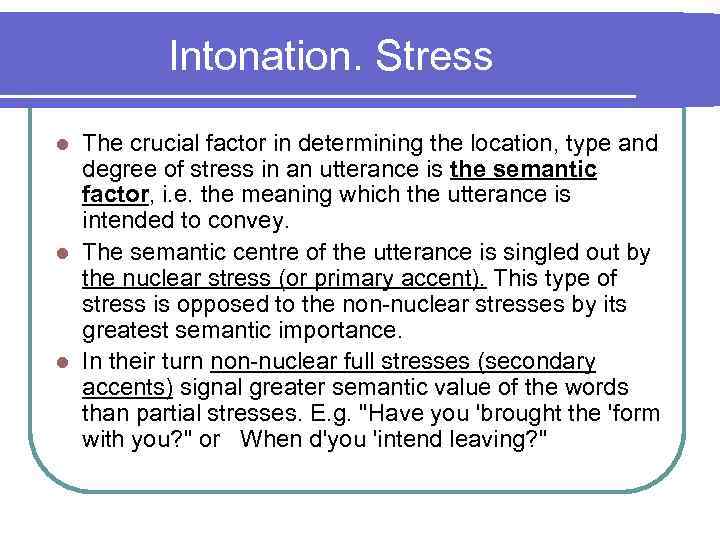 Intonation. Stress

The crucial factor in determining the location, type and degree of stress in an utterance is the semantic factor, i.e. the meaning which the utterance is intended to convey.

The semantic centre of the utterance is singled out by the nuclear stress (or primary accent). This type of stress is opposed to the non-nuclear stresses by its greatest semantic importance.

In their turn non-nuclear full stresses (secondary accents) signal greater semantic value of the words than partial stresses. E.g. "Have you 'brought the 'form with you?" or When d'you 'intend leaving?"